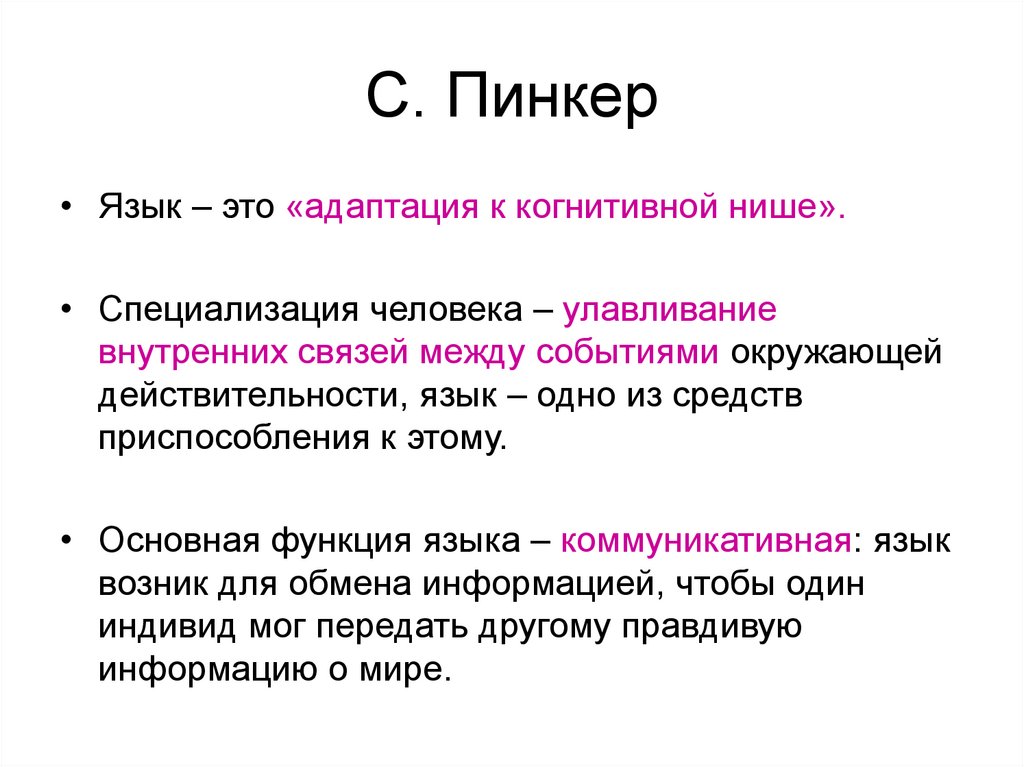 С. Пинкер

• Язык – это «адаптация к когнитивной нише».

• Специализация человека – улавливание внутренних связей между событиями окружающей действительности, язык – одно из средств приспособления к этому.

• Основная функция языка – коммуникативная: язык возник для обмена информацией, чтобы один индивид мог передать другому правдивую информацию о мире.